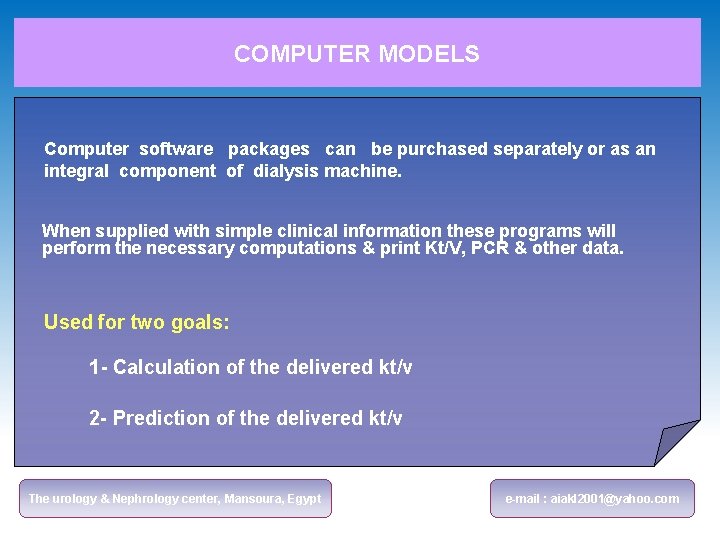 COMPUTER MODELS

Computer software packages can be purchased separately or as an integral component of dialysis machine.

When supplied with simple clinical information these programs will perform the necessary computations & print Kt/V, PCR & other data.

Used for two goals:

1- Calculation of the delivered kt/v

2- Prediction of the delivered kt/v

The urology & Nephrology center, Mansoura, Egypt

e-mail : aiakl2001@yahoo.com